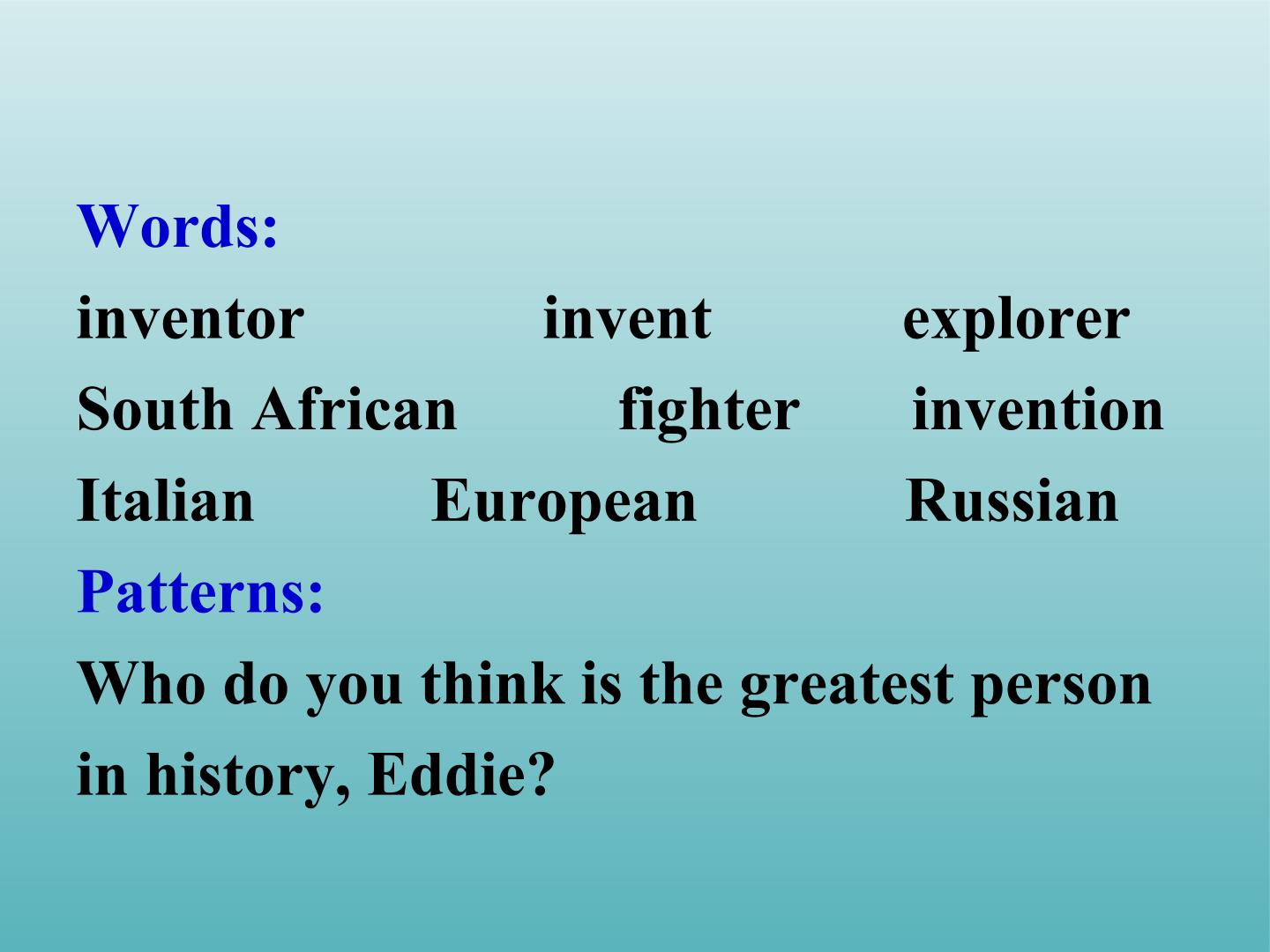 Words:

inventor invent explorer

South African fighter invention

Italian European Russian

Patterns:

Who do you think is the greatest person in history, Eddie?